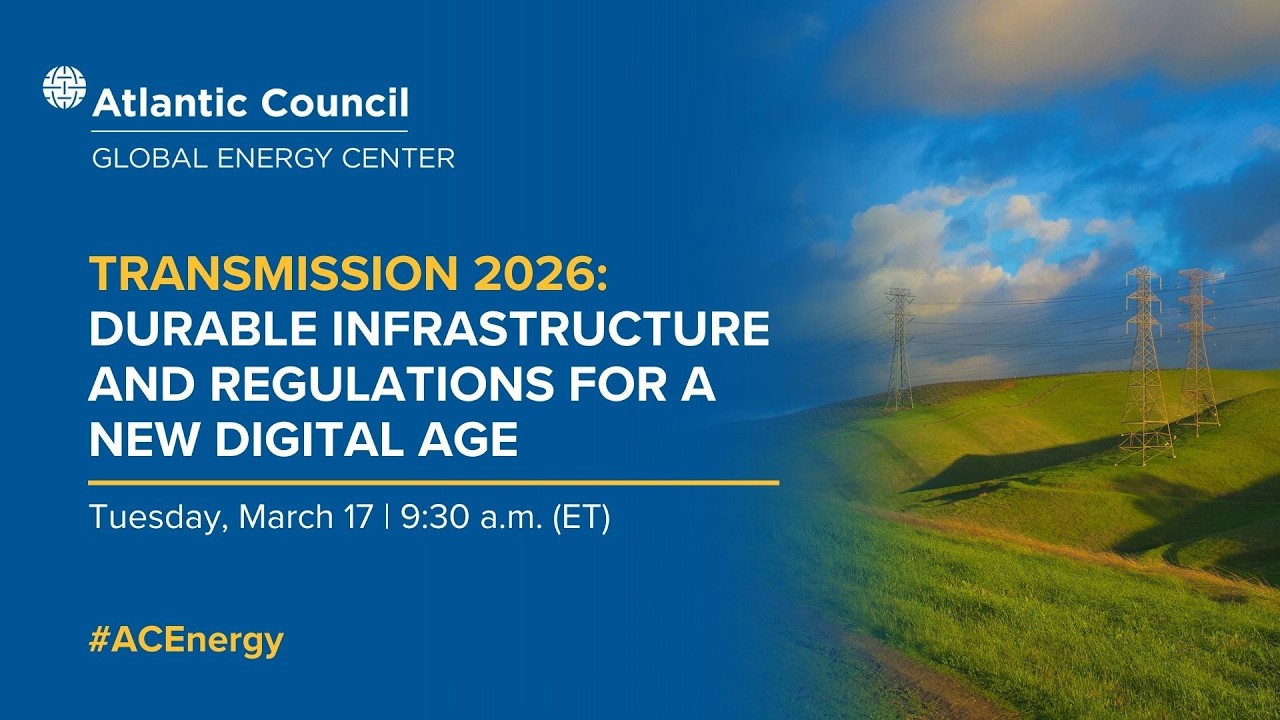 Atlantic Council
GLOBAL ENERGY CENTER

TRANSMISSION 2026:
DURABLE INFRASTRUCTURE AND REGULATIONS FOR A NEW DIGITAL AGE

Tuesday, March 17 | 9:30 a.m. (ET)

#ACEnergy